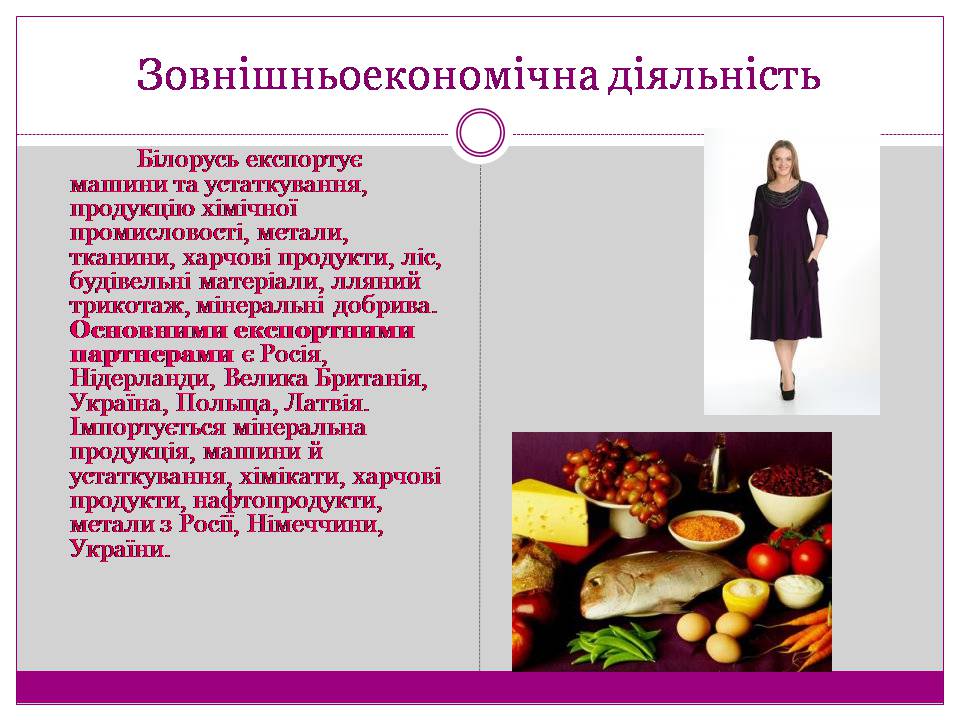 Зовнішньоекономічна діяльність

Білорусь експортує машини та устаткування, продукцію хімічної промисловості, метали, тканини, харчові продукти, ліс, будівельні матеріали, лляний трикотаж, мінеральні добрива. Основними експортними партнерами є Росія, Нідерланди, Велика Британія, Україна, Польща, Латвія. Імпортується мінеральна продукція, машини й устаткування, хімікати, харчові продукти, нафтопродукти, метали з Росії, Німеччини, України.